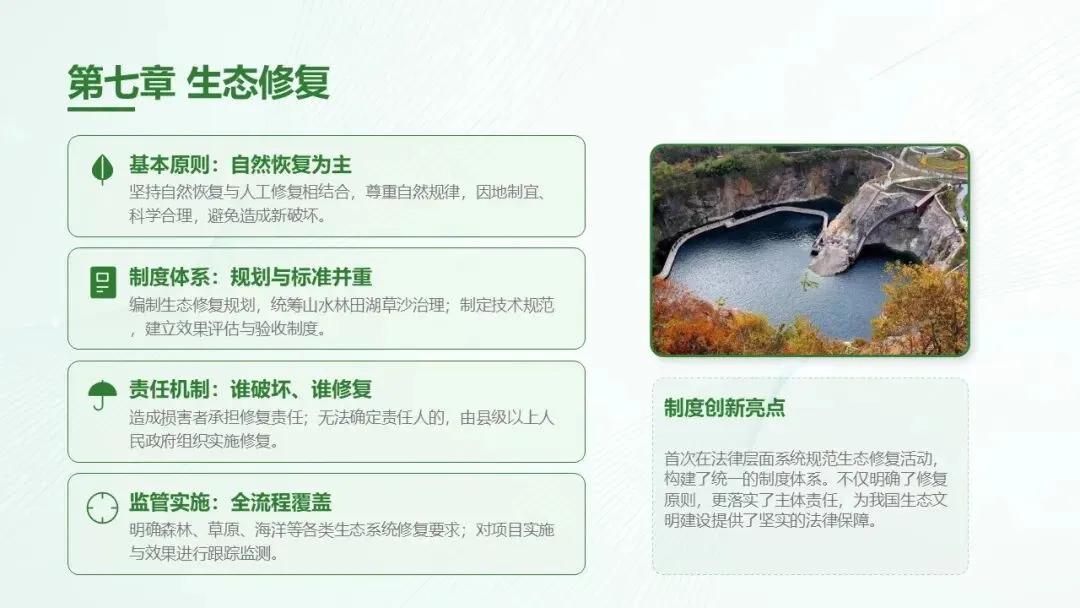 第七章 生态修复

基本原则：自然恢复为主
坚持自然恢复与人工修复相结合，尊重自然规律，因地制宜、科学合理，避免造成新破坏。

制度体系：规划与标准并重
编制生态修复规划，统筹山水林田湖草沙治理；制定技术规范，建立效果评估与验收制度。

责任机制：谁破坏、谁修复
造成损害者承担修复责任；无法确定责任人的，由县级以上人民政府组织实施修复。

监管实施：全流程覆盖
明确森林、草原、海洋等各类生态系统修复要求；对项目实施与效果进行跟踪监测。

制度创新亮点

首次在法律层面系统规范生态修复活动，构建了统一的制度体系。不仅明确了修复原则，更落实了主体责任，为我国生态文明建设提供了坚实的法律保障。